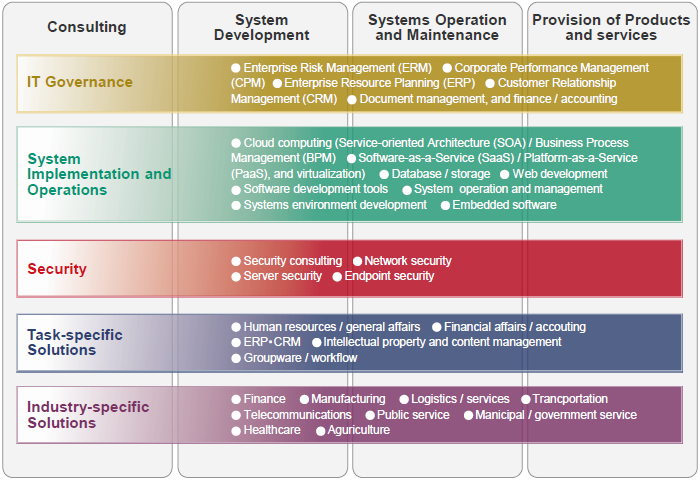 Consulting

System Development

Systems Operation and Maintenance

Provision of Products and services

IT Governance

● Enterprise Risk Management (ERM) ● Corporate Performance Management (CPM) ● Enterprise Resource Planning (ERP) ● Customer Relationship Management (CRM) ● Document management, and finance / accounting

System Implementation and Operations

● Cloud computing (Service-oriented Architecture (SOA) / Business Process Management (BPM) ● Software-as-a-Service (SaaS) / Platform-as-a-Service (PaaS), and virtualization) ● Database / storage ● Web development ● Software development tools ● System operation and management ● Systems environment development ● Embedded software

Security

● Security consulting ● Network security ● Server security ● Endpoint security

Task-specific Solutions

● Human resources / general affairs ● Financial affairs / accouting ● ERP・CRM ● Intellectual property and content management ● Groupware / workflow

Industry-specific Solutions

● Finance ● Manufacturing ● Logistics / services ● Trancportation ● Telecommunications ● Public service ● Manicipal / government service ● Healthcare ● Aguriculture